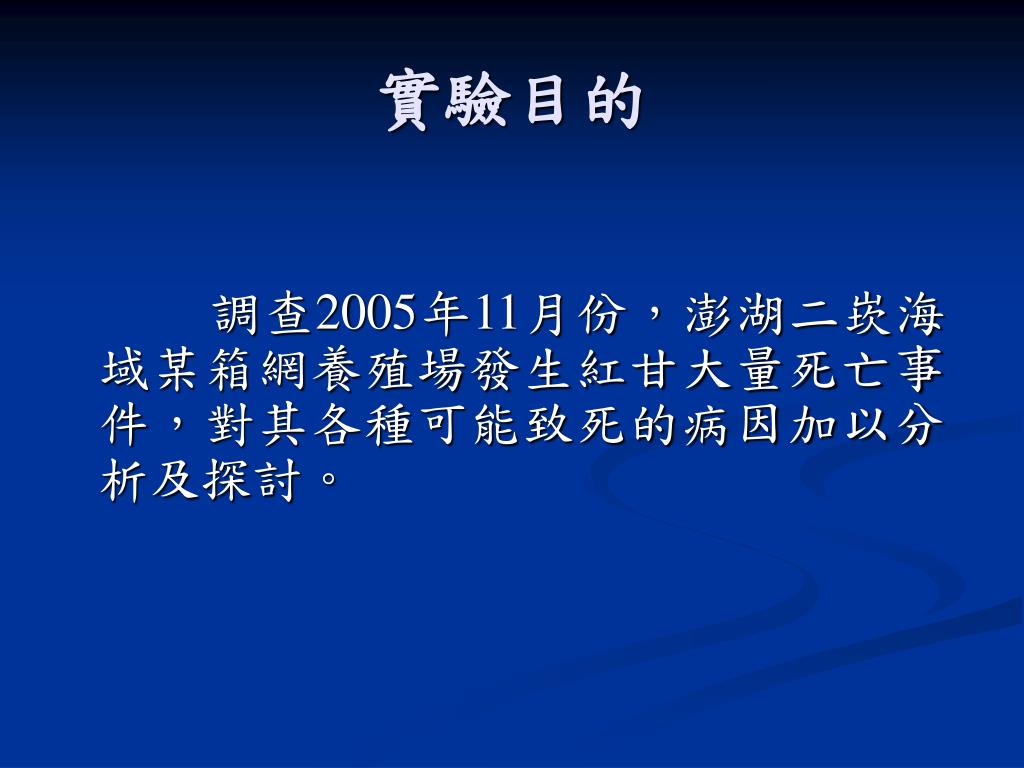 實驗目的

調查2005年11月份，澎湖二崁海域某箱網養殖場發生紅甘大量死亡事件，對其各種可能致死的病因加以分析及探討。